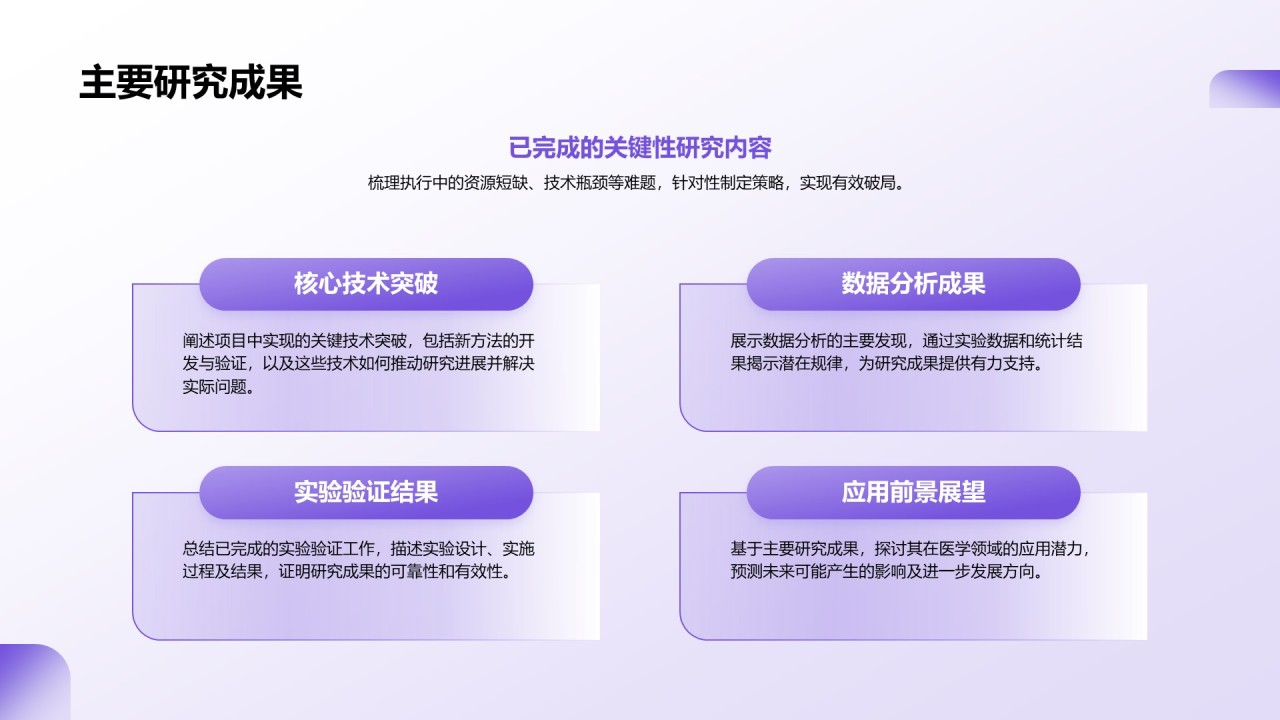 主要研究成果

已完成的关键性研究内容

梳理执行中的资源短缺、技术瓶颈等难题，针对性制定策略，实现有效破局。

核心技术突破

阐述项目中实现的关键技术突破，包括新方法的开发与验证，以及这些技术如何推动研究进展并解决实际问题。

数据分析成果

展示数据分析的主要发现，通过实验数据和统计结果揭示潜在规律，为研究成果提供有力支持。

实验验证结果

总结已完成的实验验证工作，描述实验设计、实施过程及结果，证明研究成果的可靠性和有效性。

应用前景展望

基于主要研究成果，探讨其在医学领域的应用潜力，预测未来可能产生的影响及进一步发展方向。